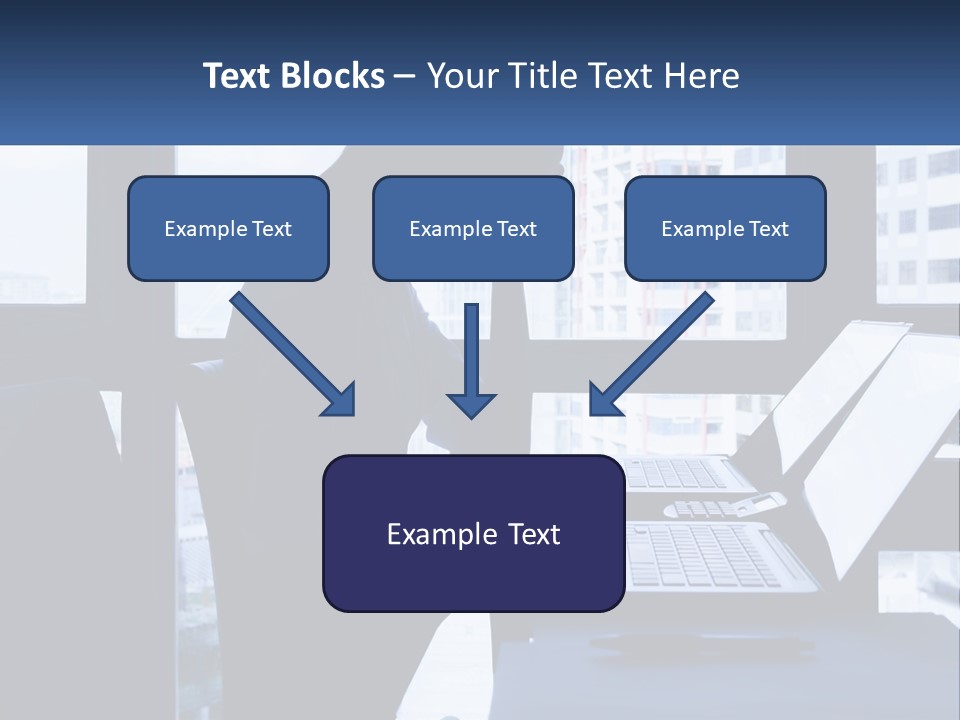 Text Blocks – Your Title Text Here

Example Text

Example Text

Example Text

Example Text